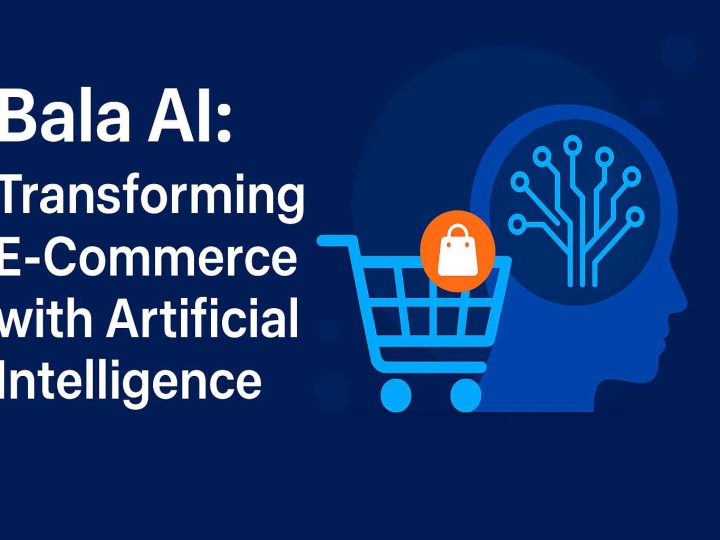 Bala AI:
Transforming
E-Commerce
with Artificial
Intelligence